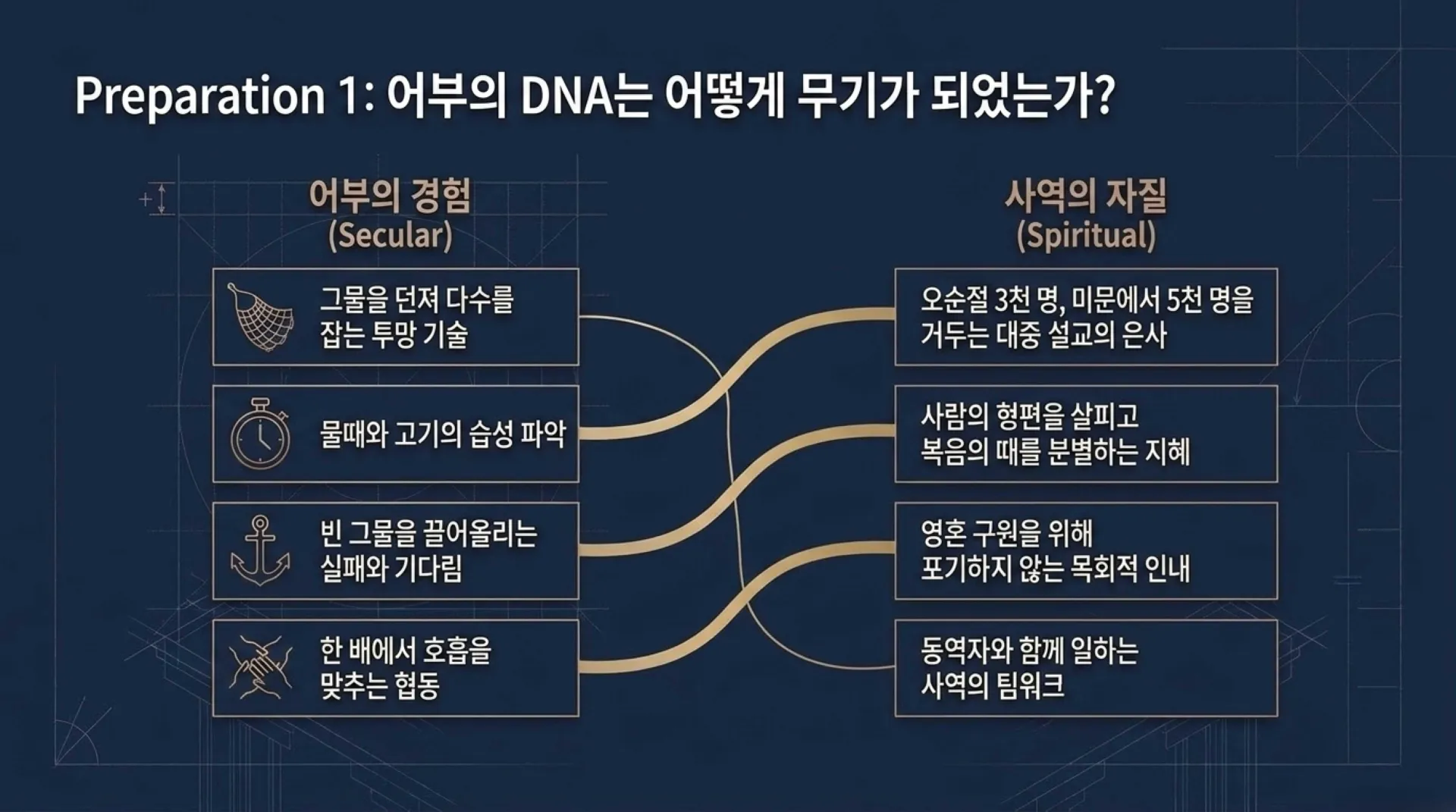 Preparation 1: 어부의 DNA는 어떻게 무기가 되었는가?

어부의 경험
(Secular)

그물을 던져 다수를 잡는 투망 기술

물때와 고기의 습성 파악

빈 그물을 끌어올리는 실패와 기다림

한 배에서 호흡을 맞추는 협동

사역의 자질
(Spiritual)

오순절 3천 명, 미문에서 5천 명을 거두는 대중 설교의 은사

사람의 형편을 살피고 복음의 때를 분별하는 지혜

영혼 구원을 위해 포기하지 않는 목회적 인내

동역자와 함께 일하는 사역의 팀워크